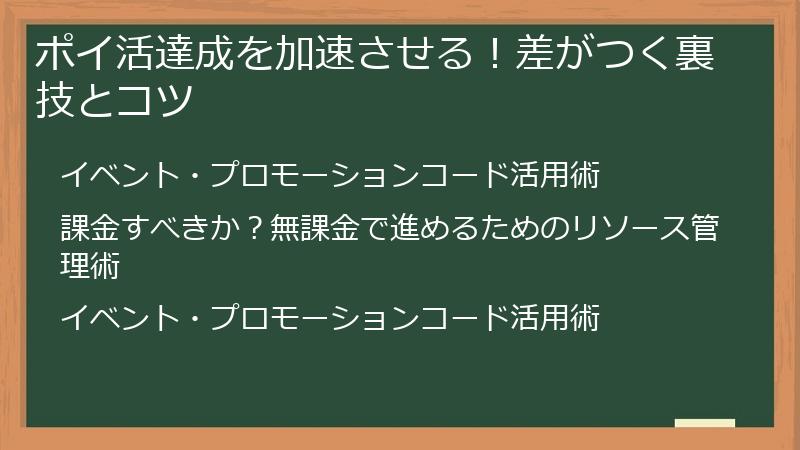 ポイ活達成を加速させる！差がつく裏技とコツ

イベント・プロモーションコード活用術

課金すべきか？無課金で進めるためのリソース管理術

イベント・プロモーションコード活用術